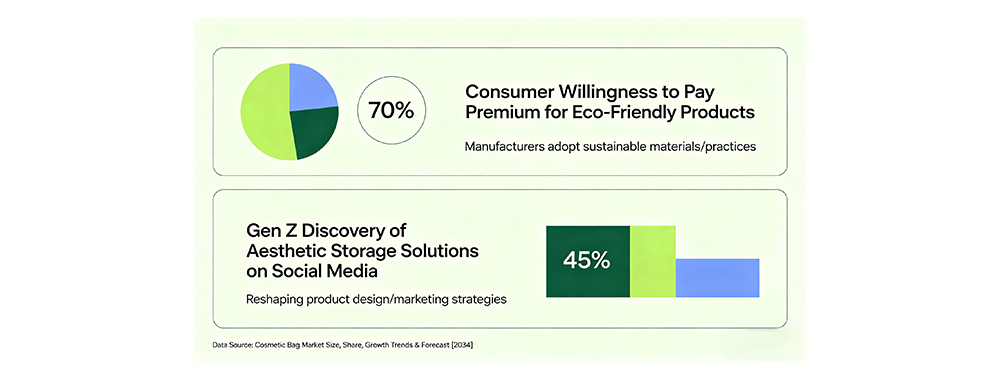 70%

Consumer Willingness to Pay Premium for Eco-Friendly Products

Manufacturers adopt sustainable materials/practices

Gen Z Discovery of Aesthetic Storage Solutions on Social Media

Reshaping product design/marketing strategies

45%

Data Source: Cosmetic Bag Market Size, Share, Growth Trends & Forecast [2034]